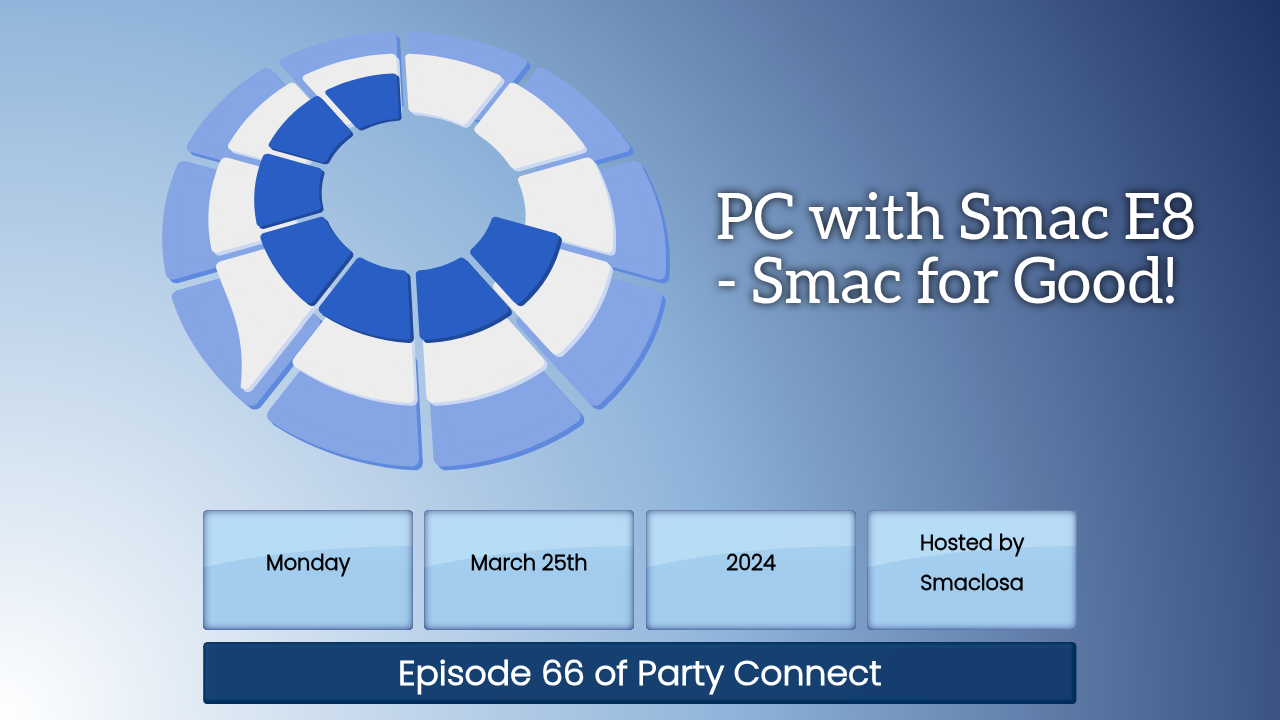 PC with Smac E8 - Smac for Good!

Monday

March 25th

2024

Hosted by Smaclosa

Episode 66 of Party Connect